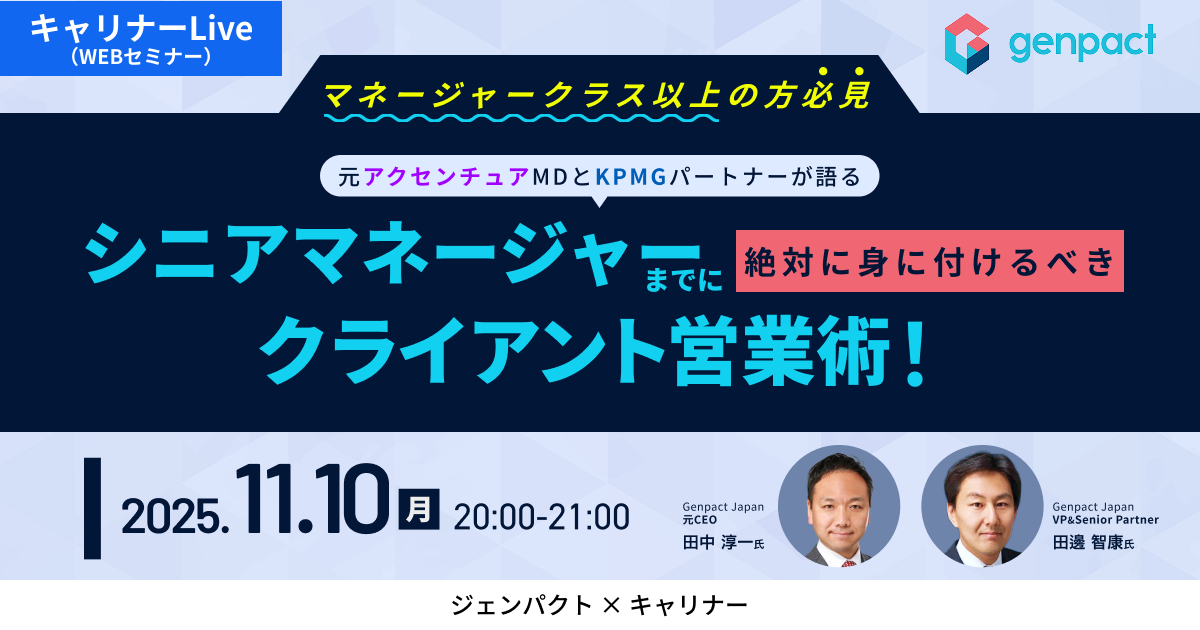 キャリナーLive
（WEBセミナー）

genpact

マネージャークラス以上の方必見

元アクセンチュアMDとKPMGパートナーが語る

シニアマネージャーまでに 絶対に身に付けるべき
クライアント営業術！

2025.11.10 月 20:00-21:00

Genpact Japan
元CEO
田中 淳一氏

Genpact Japan
VP&Senior Partner
田邊 智康氏

ジェンパクト × キャリナー